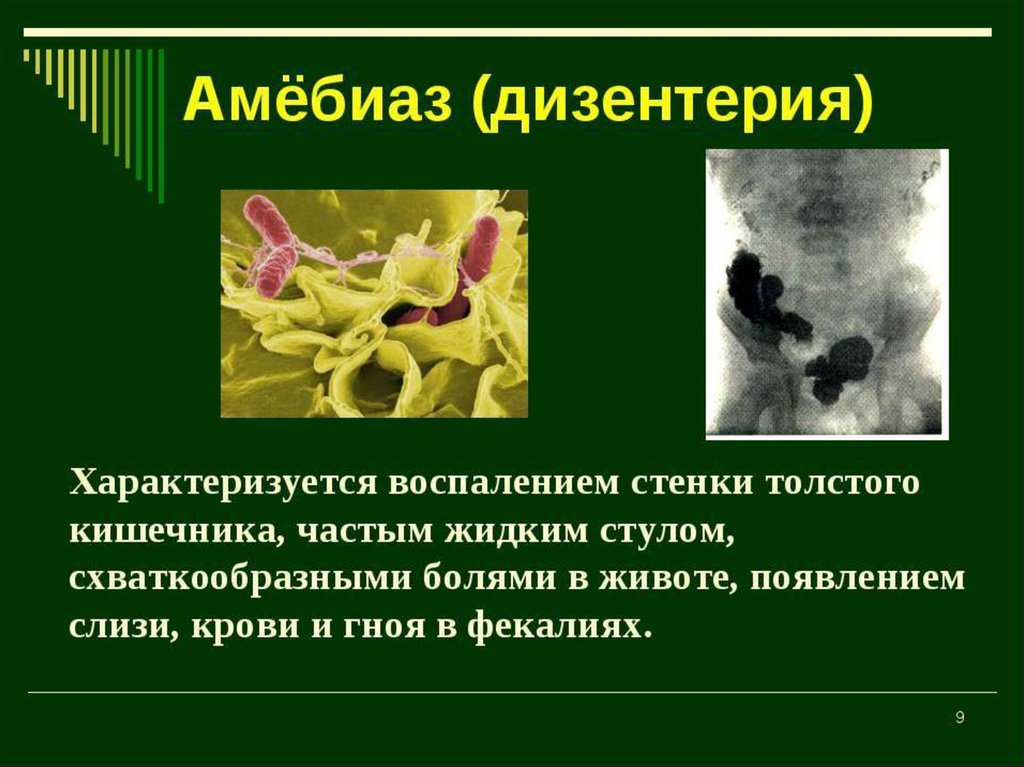 Амёбиаз (дизентерия)

Характеризуется воспалением стенки толстого кишечника, частым жидким стулом, схваткообразными болями в животе, появлением слизи, крови и гноя в фекалиях.

9